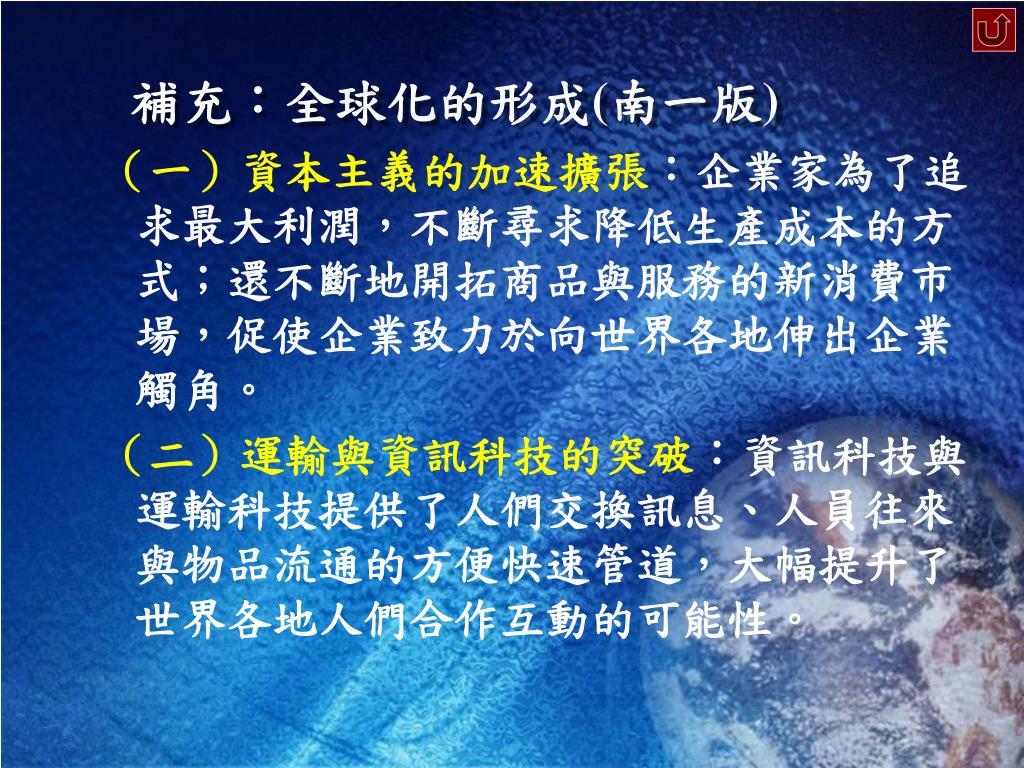 補充：全球化的形成(南一版)

（一）資本主義的加速擴張：企業家為了追求最大利潤，不斷尋求降低生產成本的方式；還不斷地開拓商品與服務的新消費市場，促使企業致力於向世界各地伸出企業觸角。

（二）運輸與資訊科技的突破：資訊科技與運輸科技提供了人們交換訊息、人員往來與物品流通的方便快速管道，大幅提升了世界各地人們合作互動的可能性。